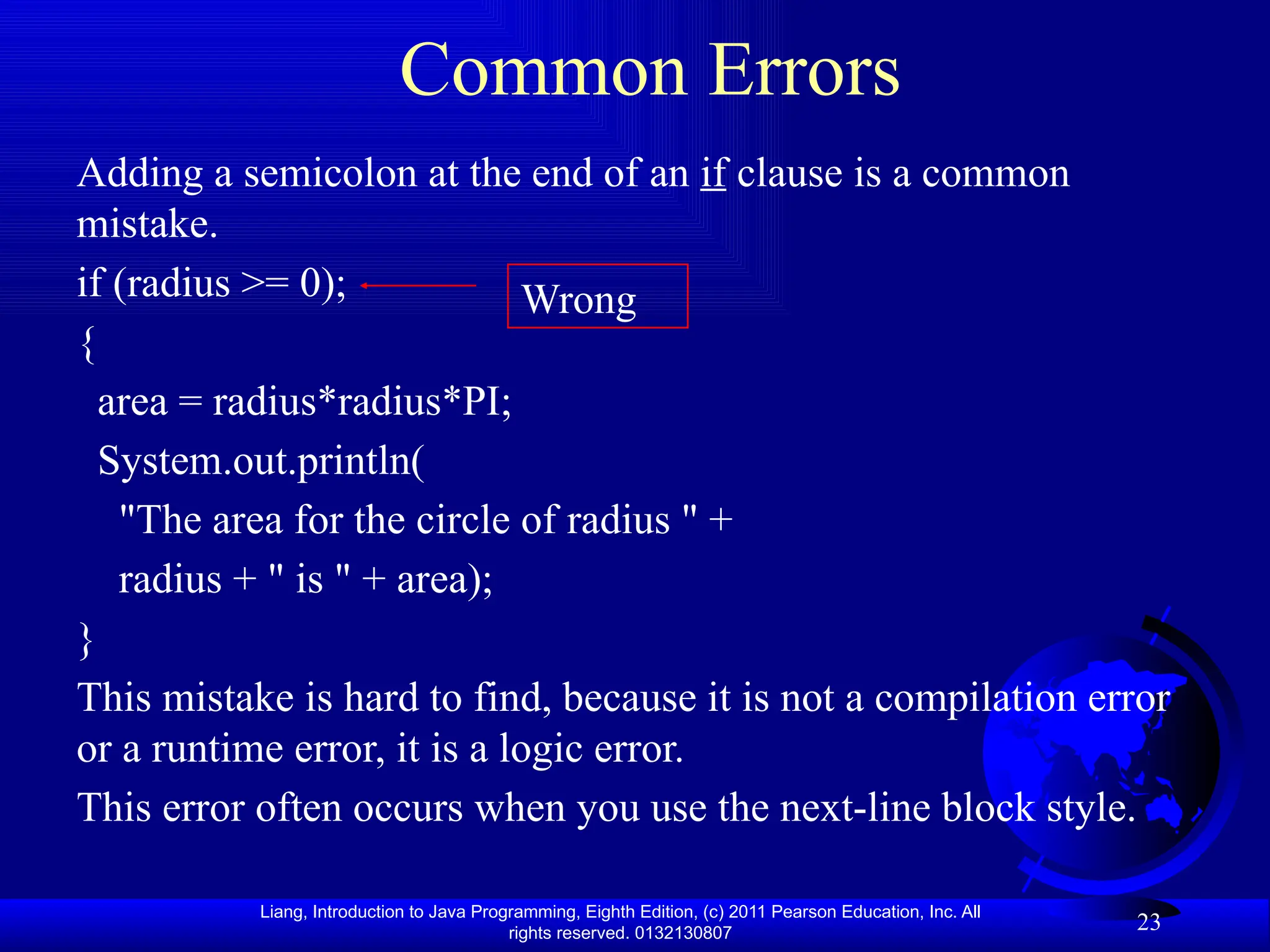 Common Errors

Adding a semicolon at the end of an if clause is a common mistake.

if (radius >= 0);

Wrong

{
  area = radius*radius*PI;
  System.out.println(
    "The area for the circle of radius " +
    radius + " is " + area);
}

This mistake is hard to find, because it is not a compilation error or a runtime error, it is a logic error.

This error often occurs when you use the next-line block style.

Liang, Introduction to Java Programming, Eighth Edition, (c) 2011 Pearson Education, Inc. All rights reserved. 0132130807

23